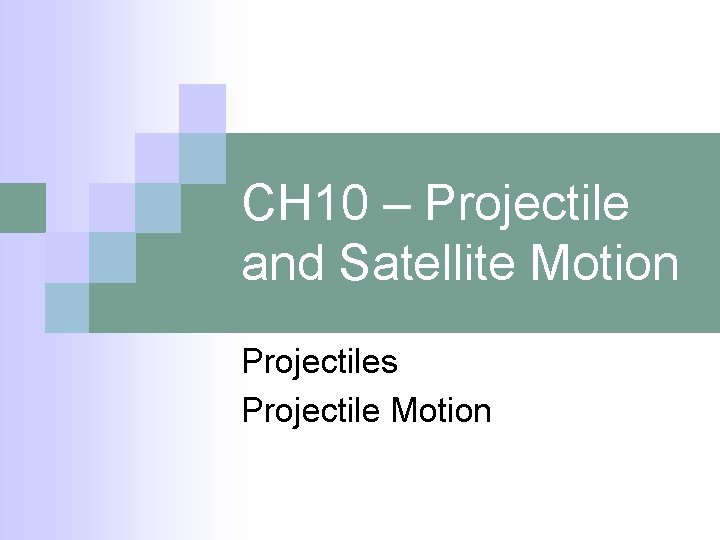 CH10 – Projectile and Satellite Motion

Projectiles
Projectile Motion